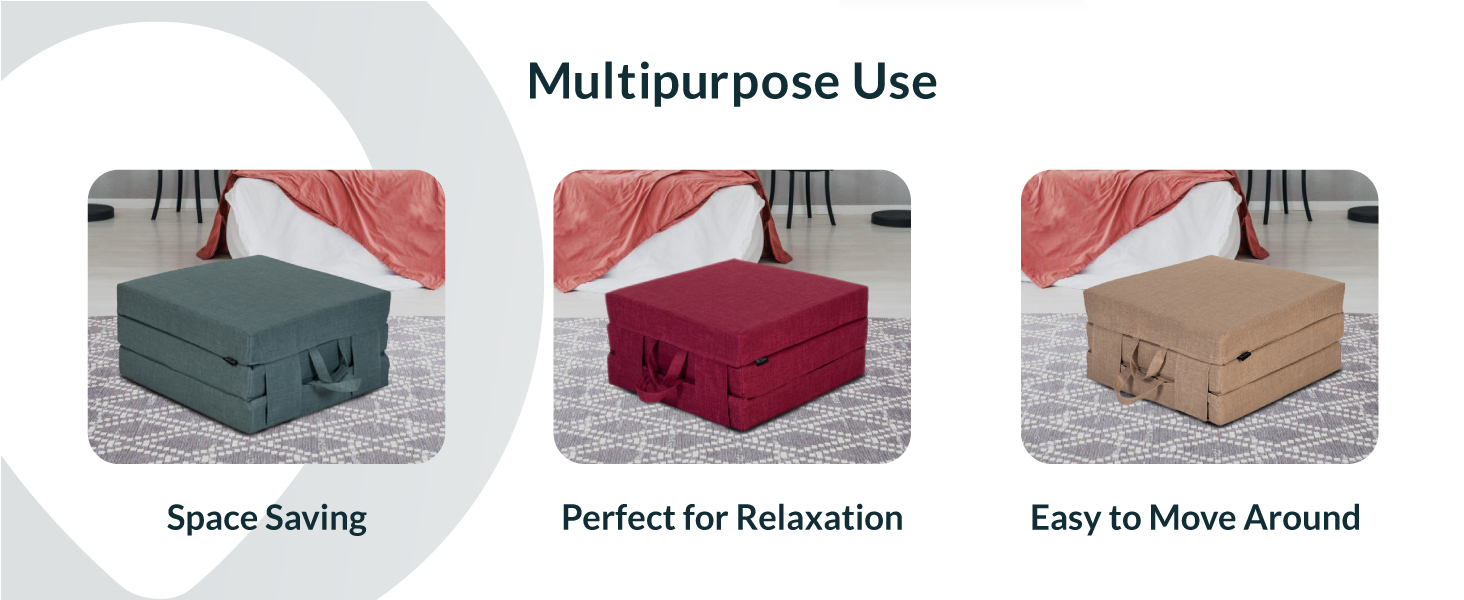 Multipurpose Use

Space Saving

Perfect for Relaxation

Easy to Move Around